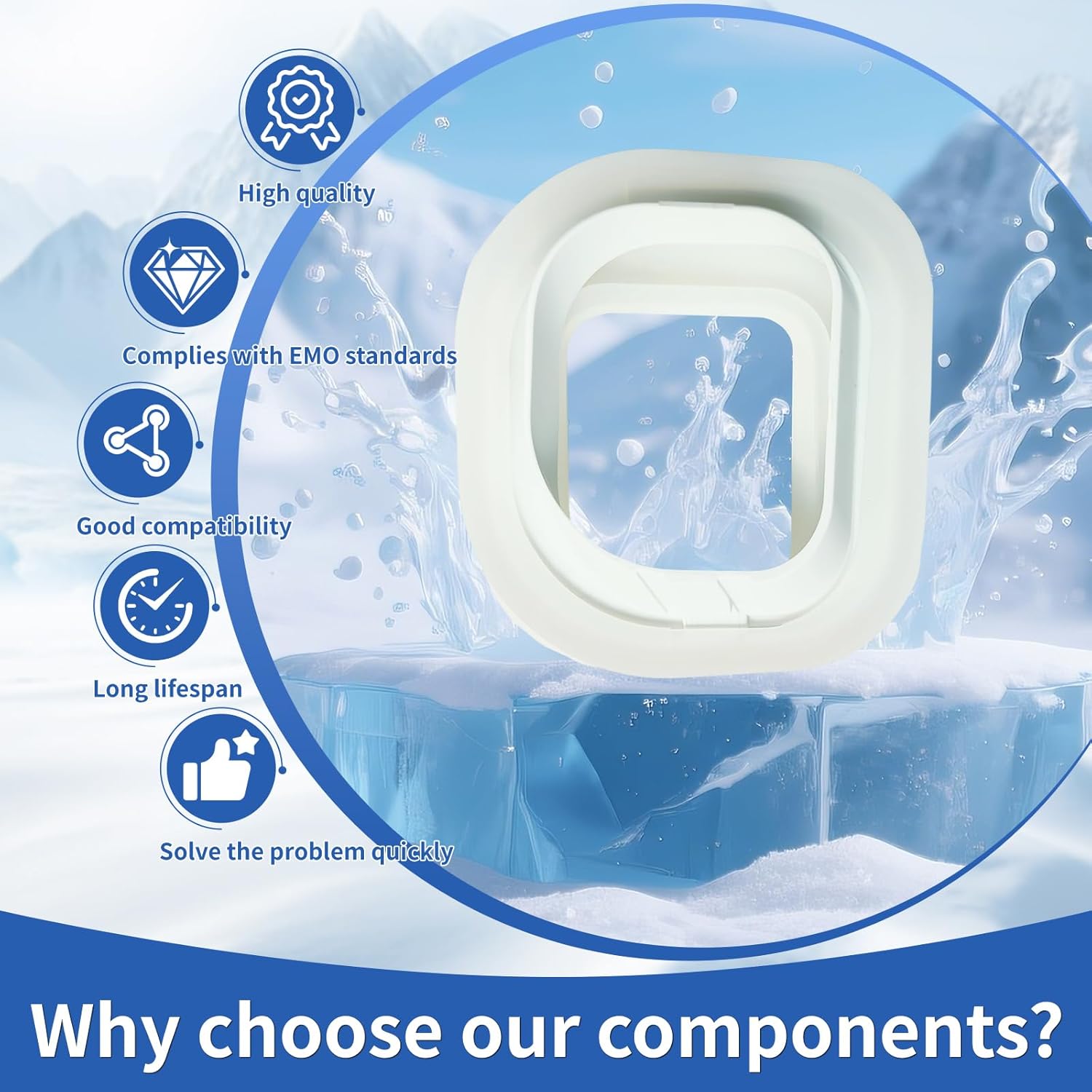 High quality

Complies with EMO standards

Good compatibility

Long lifespan

Solve the problem quickly

Why choose our components?